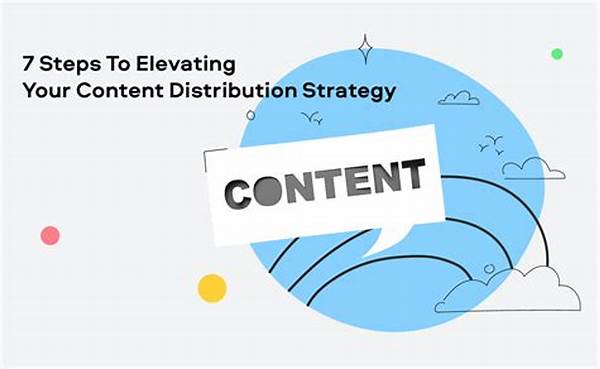 7 Steps To Elevating
Your Content Distribution Strategy

CONTENT